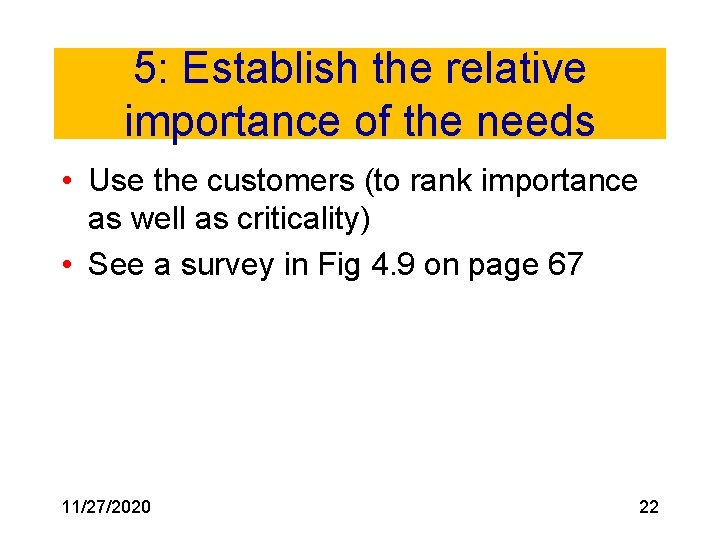 5: Establish the relative importance of the needs

• Use the customers (to rank importance as well as criticality)
• See a survey in Fig 4.9 on page 67

11/27/2020

22